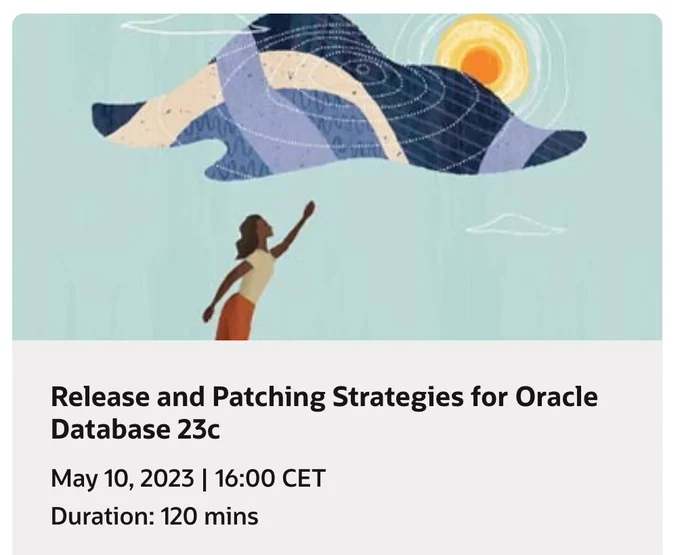 Release and Patching Strategies for Oracle Database 23c

May 10, 2023 | 16:00 CET

Duration: 120 mins